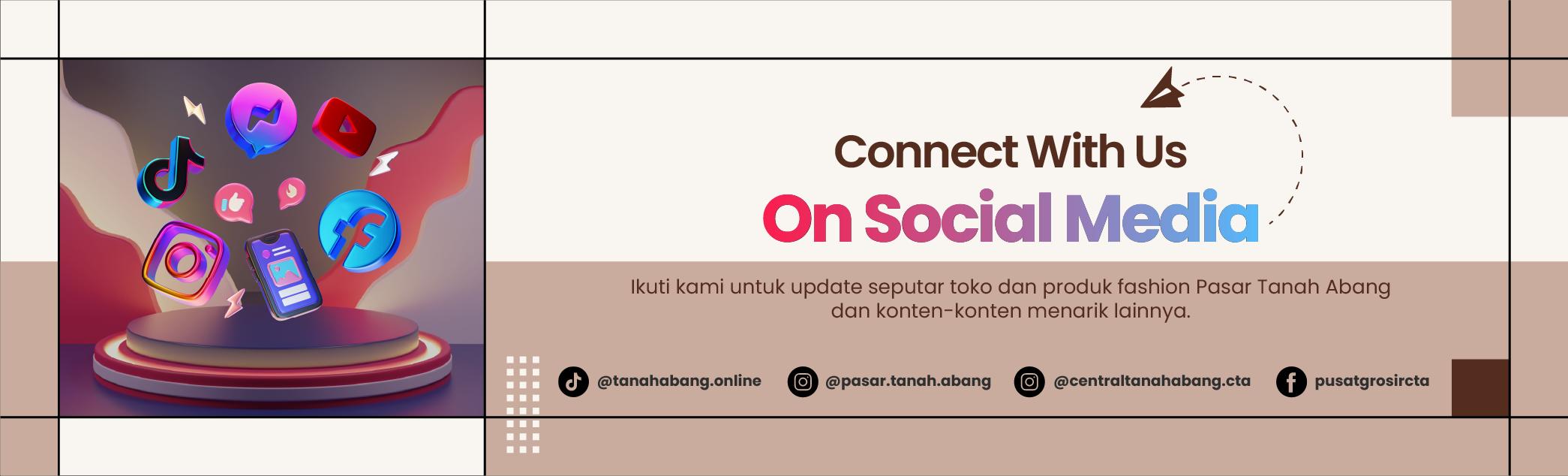 Connect With Us
On Social Media

Ikuti kami untuk update seputar toko dan produk fashion Pasar Tanah Abang dan konten-konten menarik lainnya.

@tanahabang.online @pasar.tanah.abang @centraltanahabang.cta pusatgrosircta